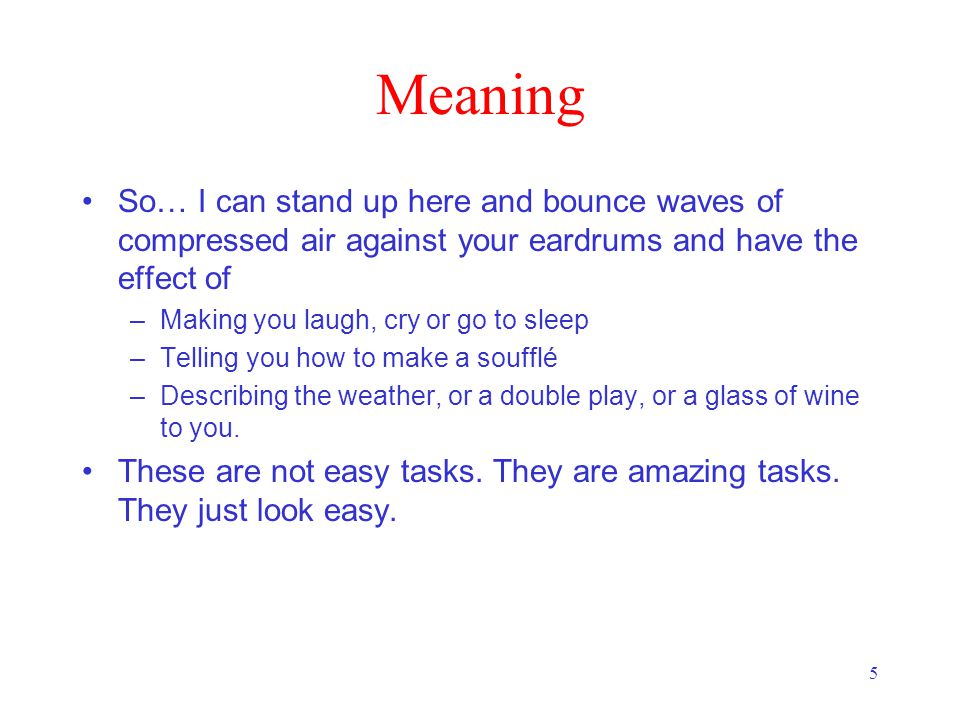 Meaning

• So… I can stand up here and bounce waves of compressed air against your eardrums and have the effect of

– Making you laugh, cry or go to sleep

– Telling you how to make a soufflé

– Describing the weather, or a double play, or a glass of wine to you.

• These are not easy tasks. They are amazing tasks. They just look easy.

5